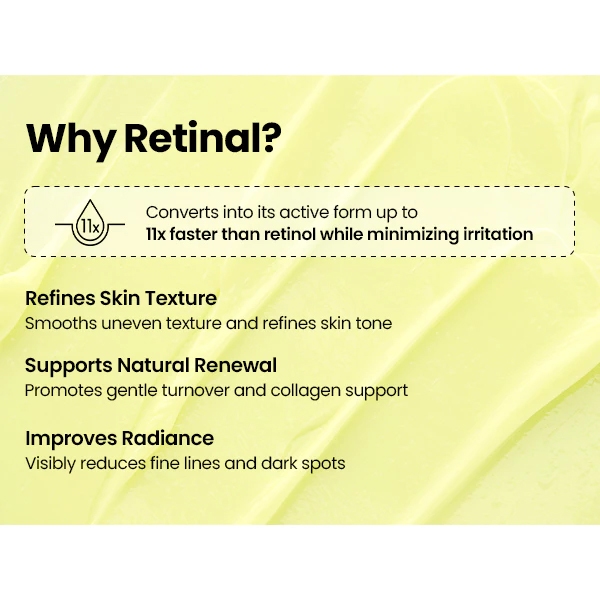 Why Retinal?

11x

Converts into its active form up to
11x faster than retinol while minimizing irritation

Refines Skin Texture
Smooths uneven texture and refines skin tone

Supports Natural Renewal
Promotes gentle turnover and collagen support

Improves Radiance
Visibly reduces fine lines and dark spots